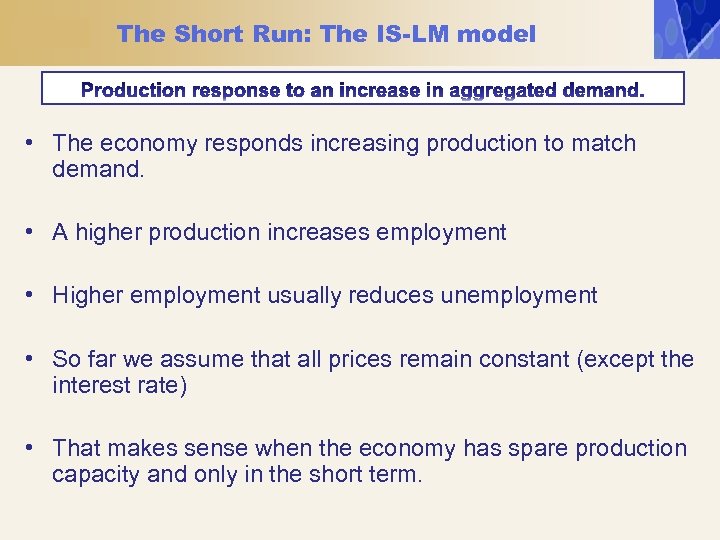 The Short Run: The IS-LM model

Production response to an increase in aggregated demand.

• The economy responds increasing production to match demand.

• A higher production increases employment

• Higher employment usually reduces unemployment

• So far we assume that all prices remain constant (except the interest rate)

• That makes sense when the economy has spare production capacity and only in the short term.